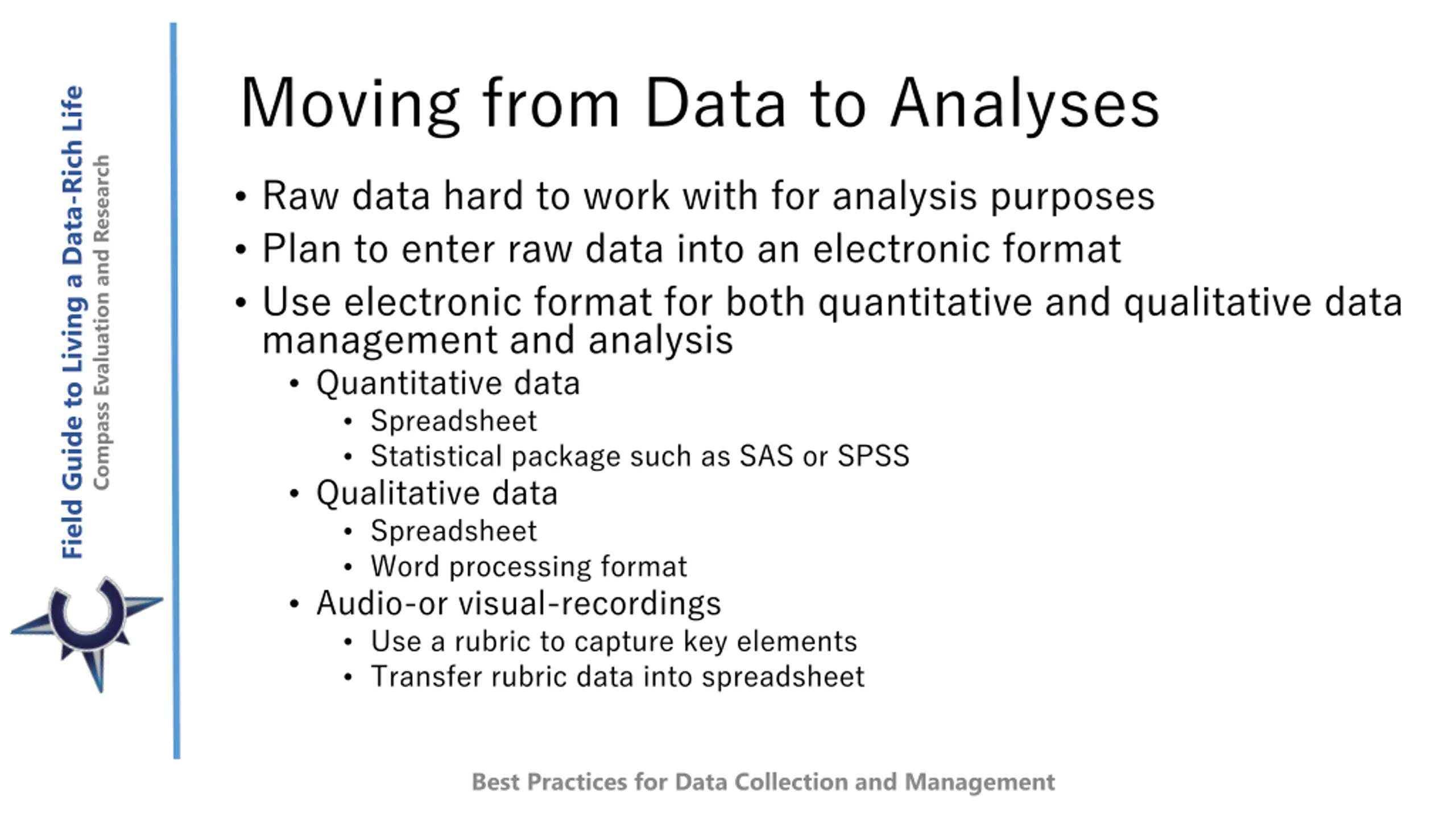 Field Guide to Living a Data-Rich Life
Compass Evaluation and Research

Moving from Data to Analyses

• Raw data hard to work with for analysis purposes
• Plan to enter raw data into an electronic format
• Use electronic format for both quantitative and qualitative data management and analysis
  • Quantitative data
    • Spreadsheet
    • Statistical package such as SAS or SPSS
  • Qualitative data
    • Spreadsheet
    • Word processing format
  • Audio-or visual-recordings
    • Use a rubric to capture key elements
    • Transfer rubric data into spreadsheet

Best Practices for Data Collection and Management